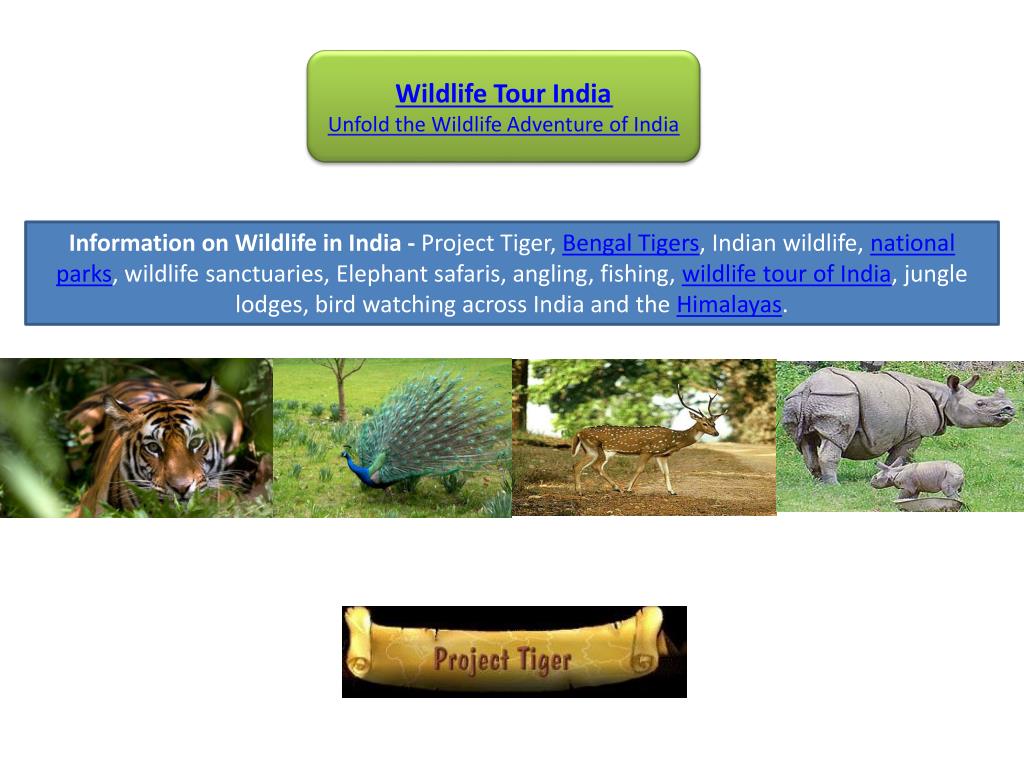 Wildlife Tour India
Unfold the Wildlife Adventure of India

Information on Wildlife in India - Project Tiger, Bengal Tigers, Indian wildlife, national parks, wildlife sanctuaries, Elephant safaris, angling, fishing, wildlife tour of India, jungle lodges, bird watching across India and the Himalayas.

Project Tiger